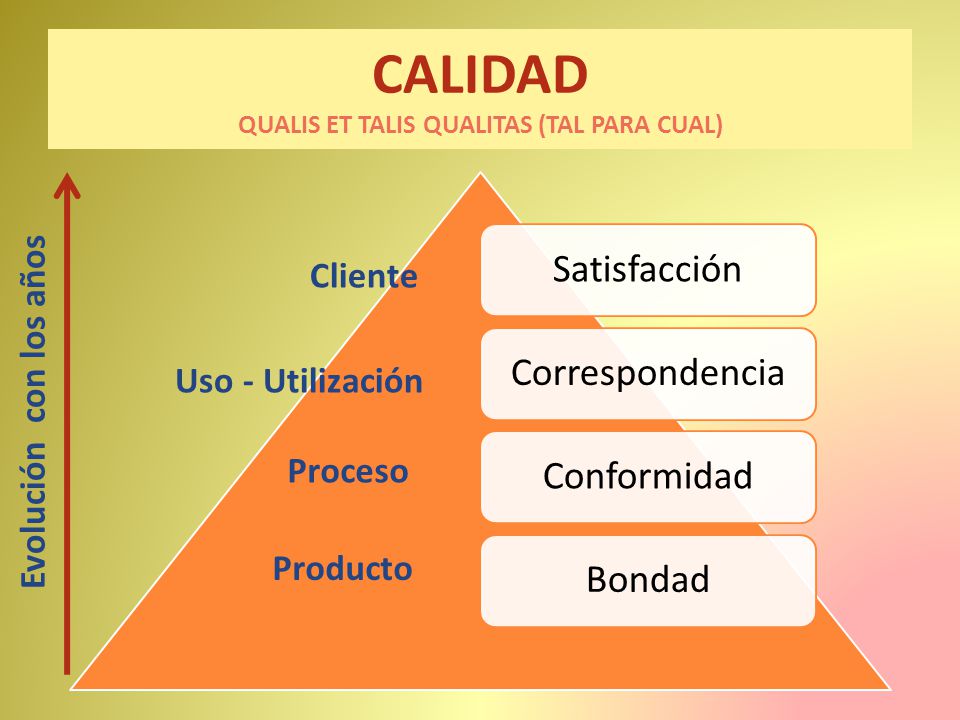 CALIDAD
QUALIS ET TALIS QUALITAS (TAL PARA CUAL)

Evolución con los años

Cliente
Satisfacción

Uso - Utilización
Correspondencia

Proceso
Conformidad

Producto
Bondad